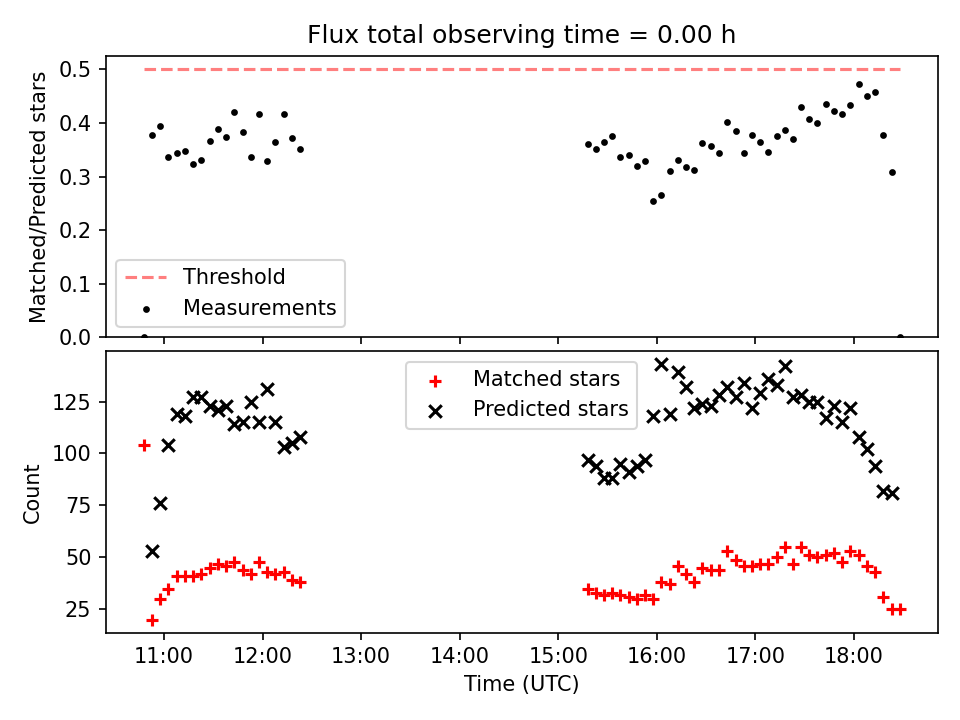 Flux total observing time = 0.00 h

Matched/Predicted stars

0.5
0.4
0.3
0.2
0.1
0.0

Threshold
Measurements

Matched stars
Predicted stars

Count

125
100
75
50
25

11:00
12:00
13:00
14:00
15:00
16:00
17:00
18:00

Time (UTC)